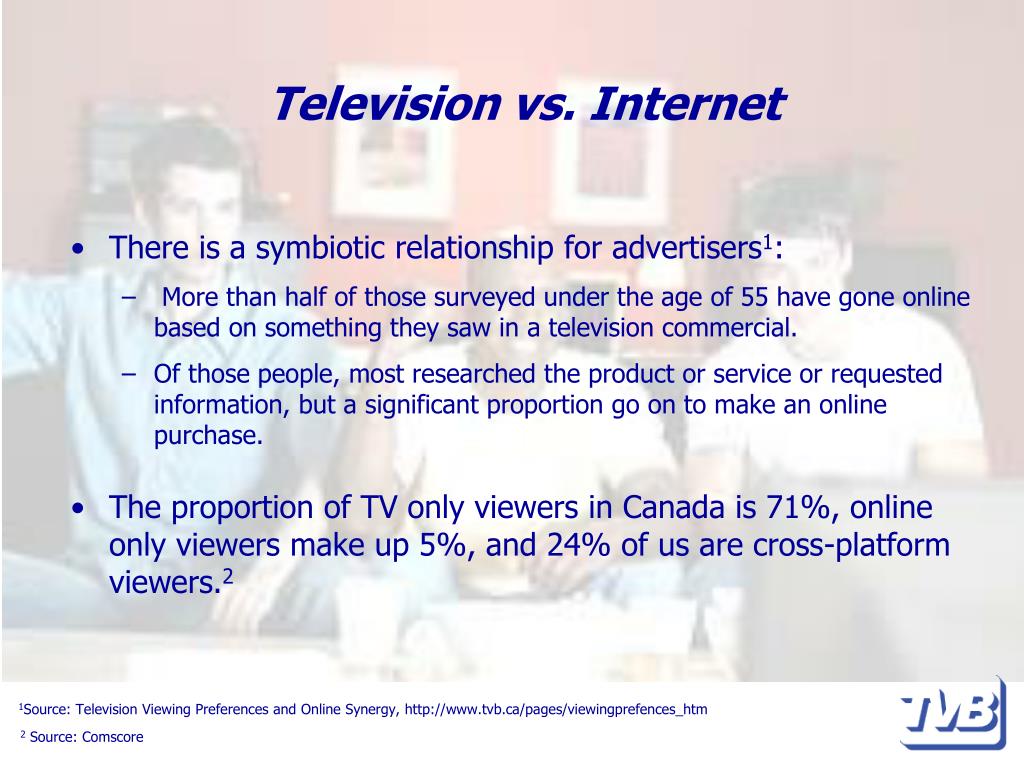 Television vs. Internet

• There is a symbiotic relationship for advertisers$^1$:

– More than half of those surveyed under the age of 55 have gone online based on something they saw in a television commercial.

– Of those people, most researched the product or service or requested information, but a significant proportion go on to make an online purchase.

• The proportion of TV only viewers in Canada is 71%, online only viewers make up 5%, and 24% of us are cross-platform viewers.$^2$

$^1$Source: Television Viewing Preferences and Online Synergy, http://www.tvb.ca/pages/viewingprefences_htm

$^2$ Source: Comscore

TVB